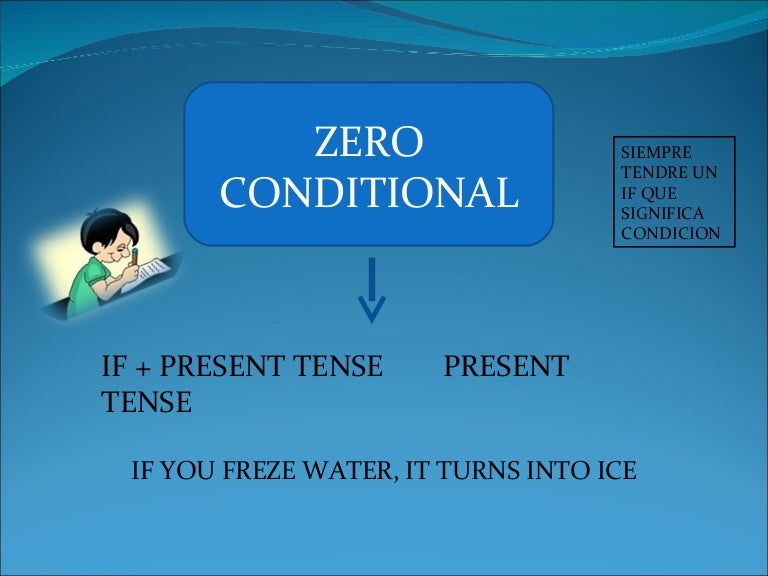 ZERO CONDITIONAL

SIEMPRE TENDRE UN IF QUE SIGNIFICA CONDICION

IF + PRESENT TENSE PRESENT TENSE

IF YOU FREZE WATER, IT TURNS INTO ICE